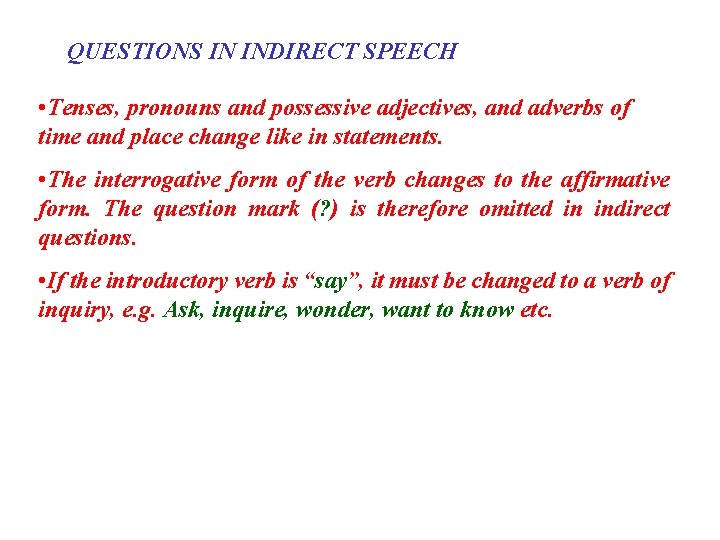 QUESTIONS IN INDIRECT SPEECH

•Tenses, pronouns and possessive adjectives, and adverbs of time and place change like in statements.

•The interrogative form of the verb changes to the affirmative form. The question mark (?) is therefore omitted in indirect questions.

•If the introductory verb is “say”, it must be changed to a verb of inquiry, e.g. Ask, inquire, wonder, want to know etc.